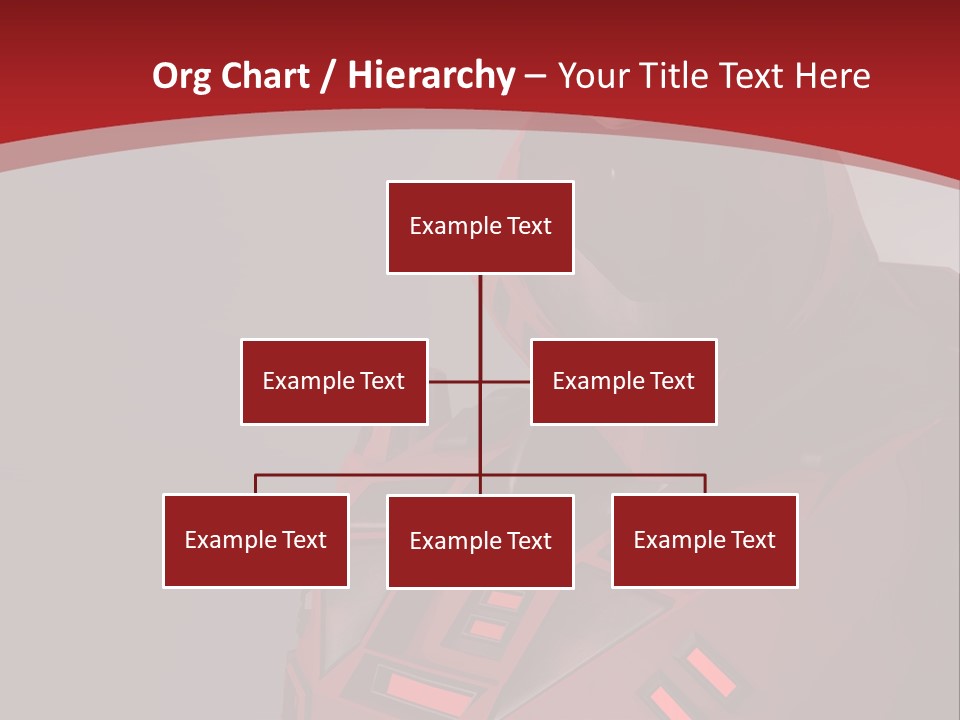 Org Chart / Hierarchy – Your Title Text Here

Example Text

Example Text

Example Text

Example Text

Example Text

Example Text